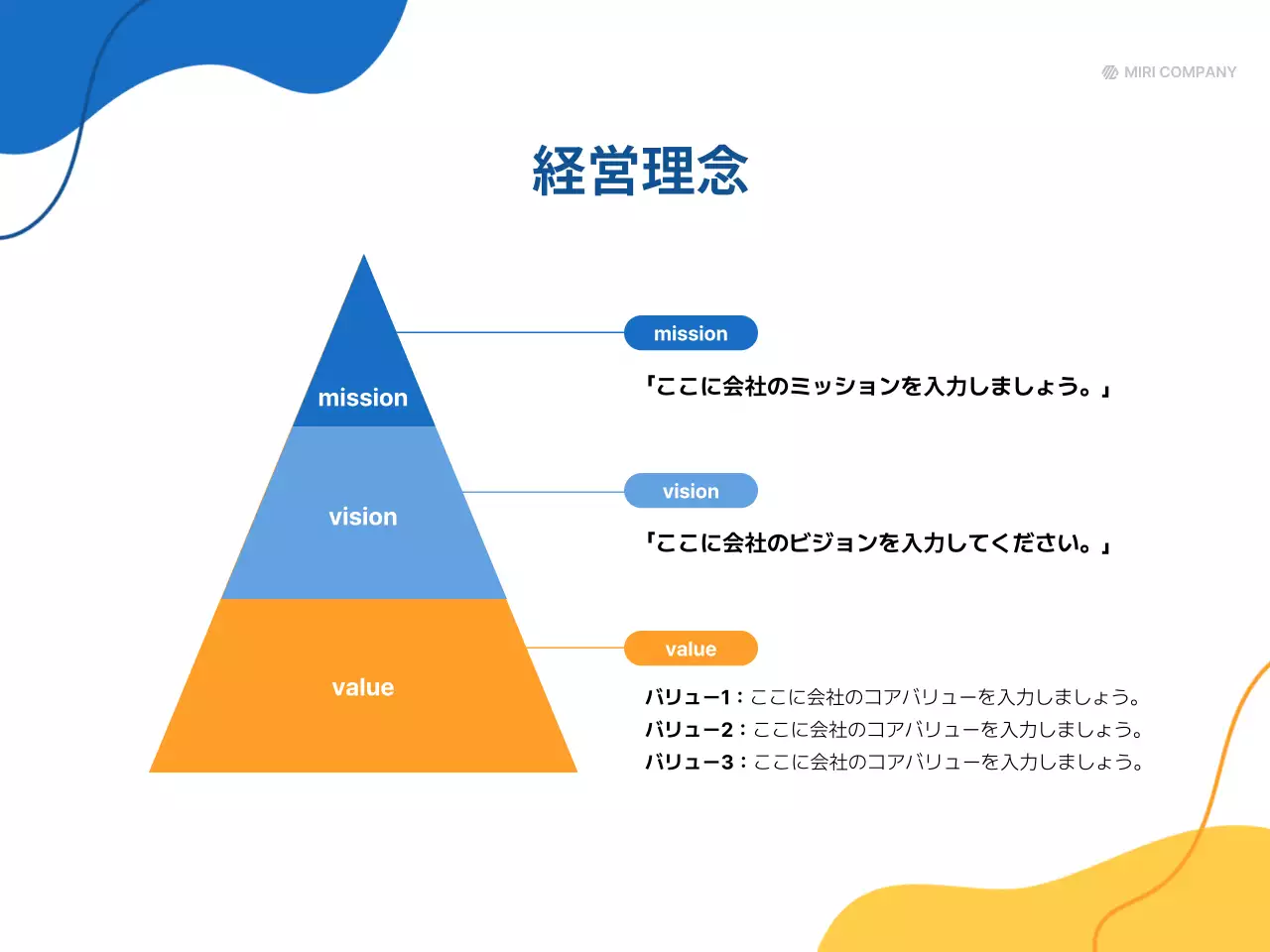 MIRI COMPANY

経営理念

mission

vision

value

mission

「ここに会社のミッションを入力しましょう。」

vision

「ここに会社のビジョンを入力してください。」

value

バリュー1：ここに会社のコアバリューを入力しましょう。
バリュー2：ここに会社のコアバリューを入力しましょう。
バリュー3：ここに会社のコアバリューを入力しましょう。